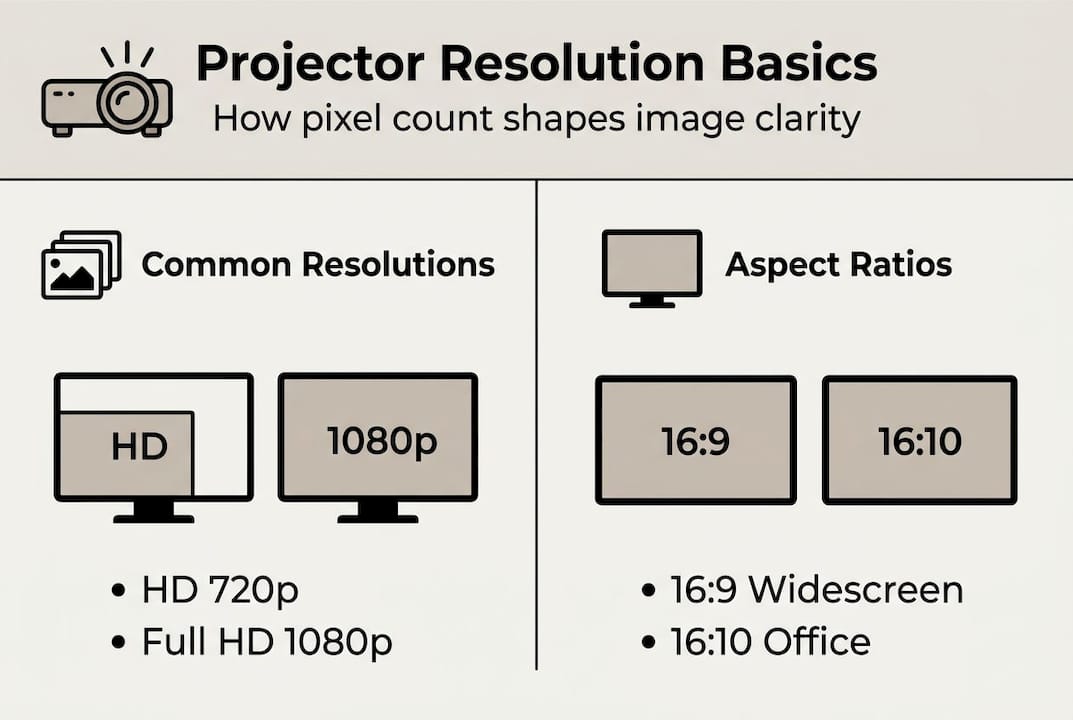 Projector Resolution Basics
How pixel count shapes image clarity

Common Resolutions

HD

1080p

• HD 720p
• Full HD 1080p

Aspect Ratios

16:9

16:10

• 16:9 Widescreen
• 16:10 Office